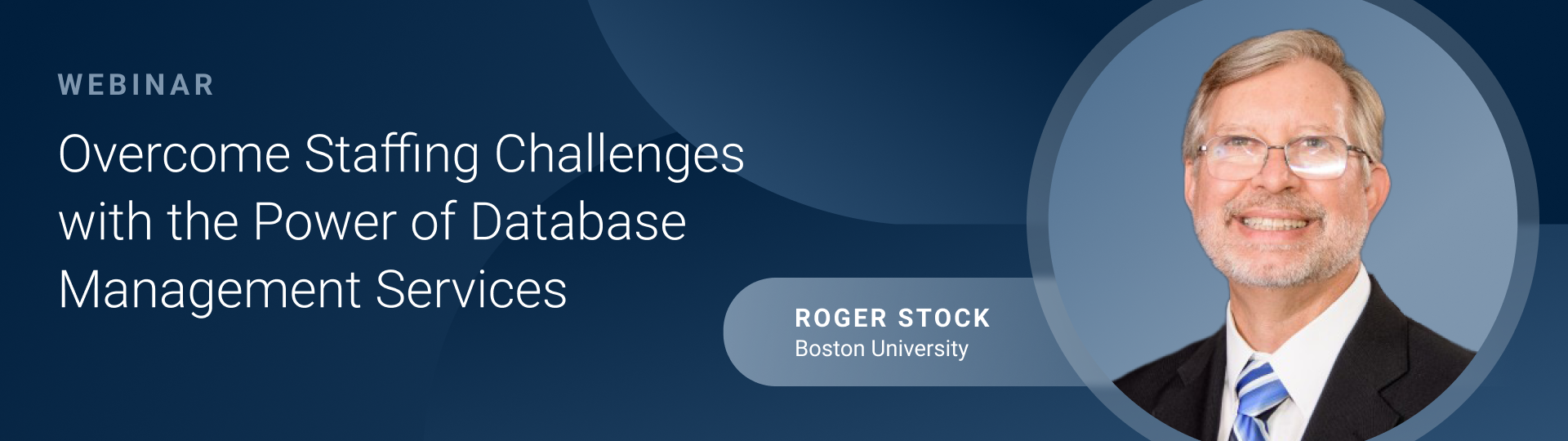 WEBINAR

Overcome Staffing Challenges with the Power of Database Management Services

ROGER STOCK
Boston University